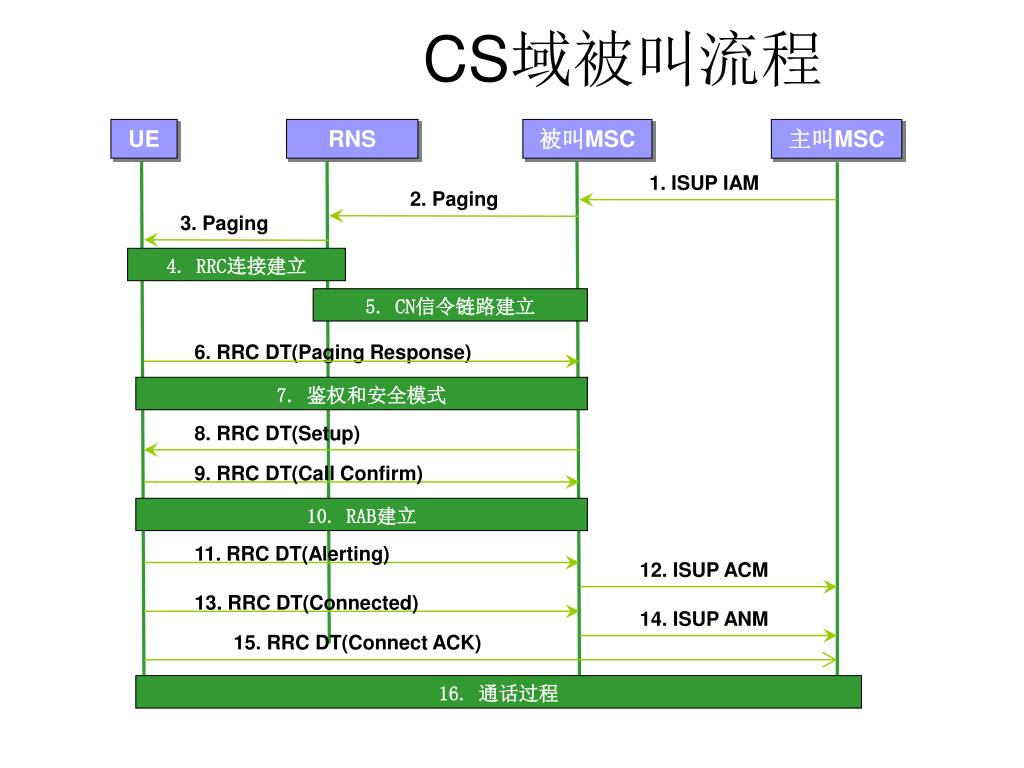 CS域被叫流程

UE

RNS

被叫MSC

主叫MSC

1. ISUP IAM

2. Paging

3. Paging

4. RRC连接建立

5. CN信令链路建立

6. RRC DT(Paging Response)

7. 鉴权和安全模式

8. RRC DT(Setup)

9. RRC DT(Call Confirm)

10. RAB建立

11. RRC DT(Alerting)

12. ISUP ACM

13. RRC DT(Connected)

14. ISUP ANM

15. RRC DT(Connect ACK)

16. 通话过程